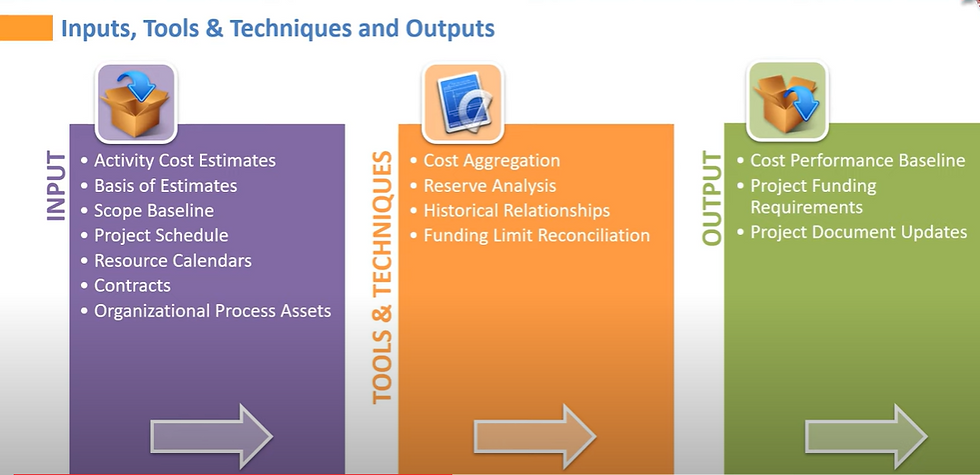 Inputs, Tools & Techniques and Outputs

INPUT
• Activity Cost Estimates
• Basis of Estimates
• Scope Baseline
• Project Schedule
• Resource Calendars
• Contracts
• Organizational Process Assets

TOOLS & TECHNIQUES
• Cost Aggregation
• Reserve Analysis
• Historical Relationships
• Funding Limit Reconciliation

OUTPUT
• Cost Performance Baseline
• Project Funding Requirements
• Project Document Updates